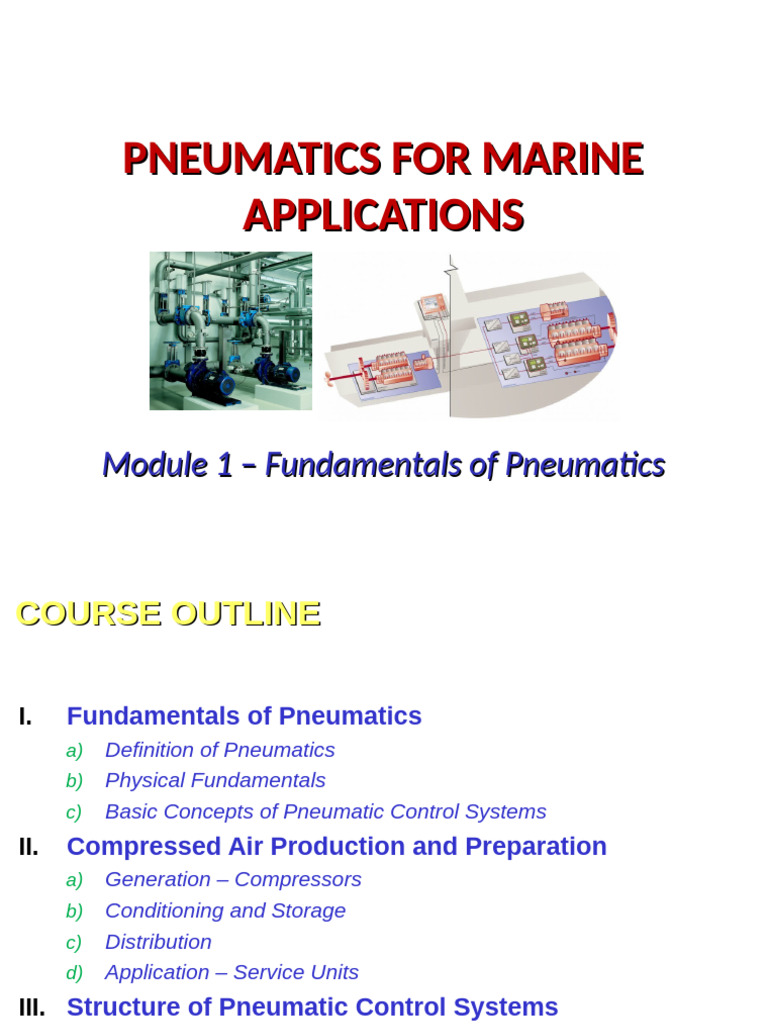 PNEUMATICS FOR MARINE APPLICATIONS

Module 1 – Fundamentals of Pneumatics

COURSE OUTLINE

I. Fundamentals of Pneumatics
a) Definition of Pneumatics
b) Physical Fundamentals
c) Basic Concepts of Pneumatic Control Systems

II. Compressed Air Production and Preparation
a) Generation – Compressors
b) Conditioning and Storage
c) Distribution
d) Application – Service Units

III. Structure of Pneumatic Control Systems